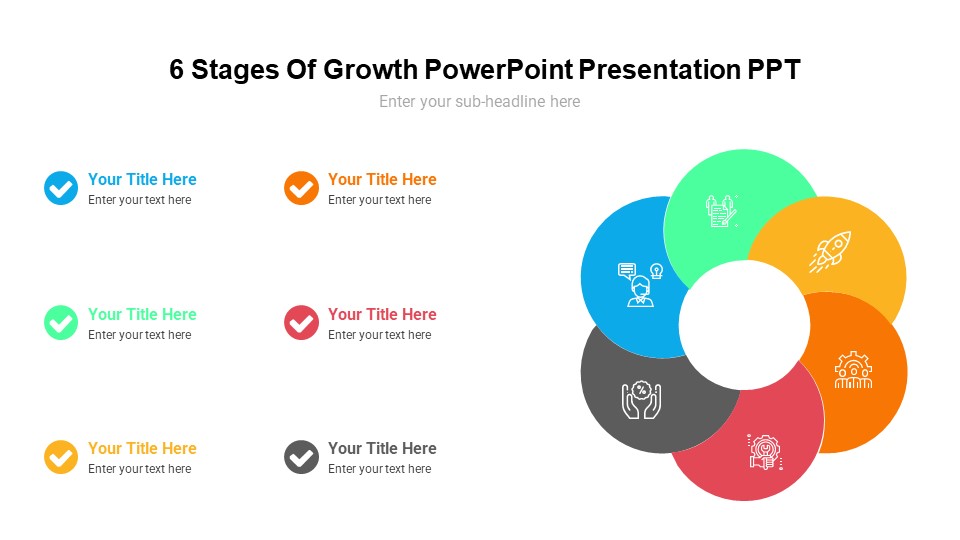 6 Stages Of Growth PowerPoint Presentation PPT

Enter your sub-headline here

Your Title Here
Enter your text here

Your Title Here
Enter your text here

Your Title Here
Enter your text here

Your Title Here
Enter your text here

Your Title Here
Enter your text here

Your Title Here
Enter your text here